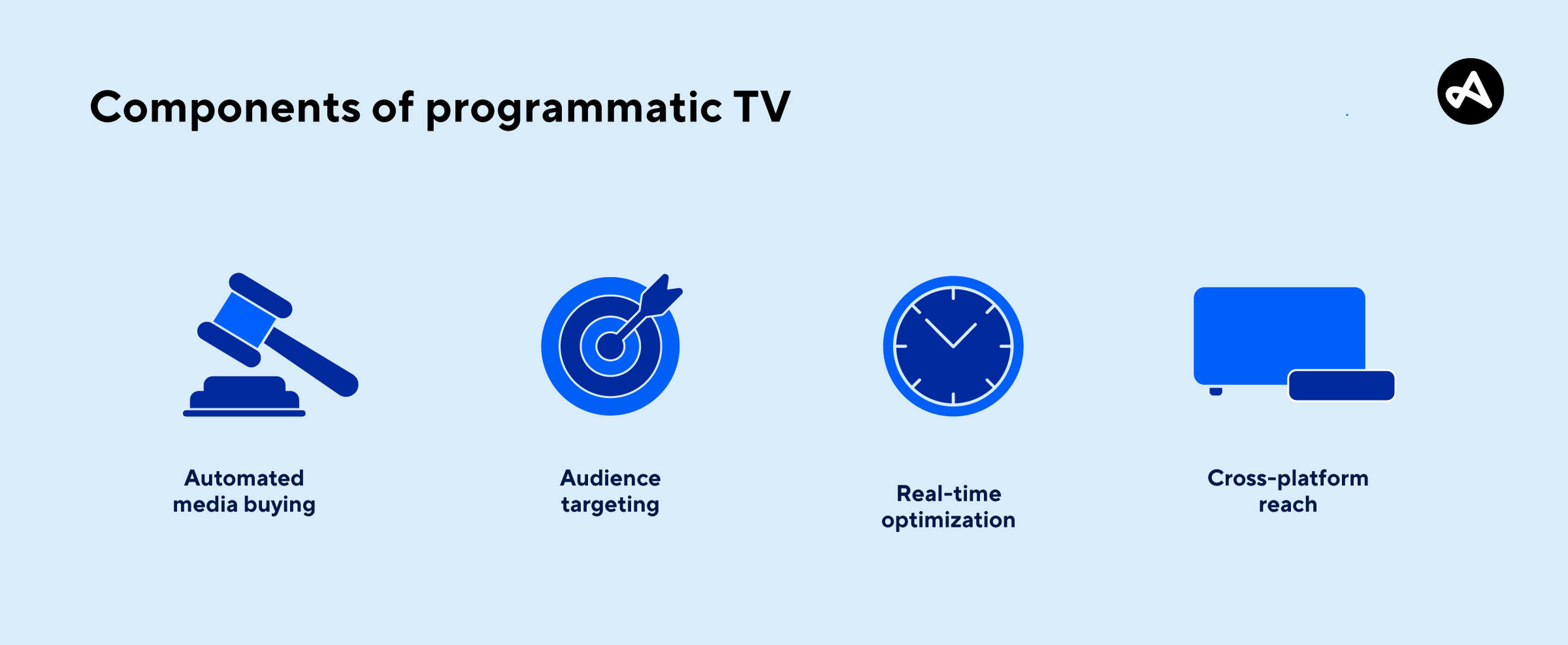 Components of programmatic TV

Automated media buying

Audience targeting

Real-time optimization

Cross-platform reach